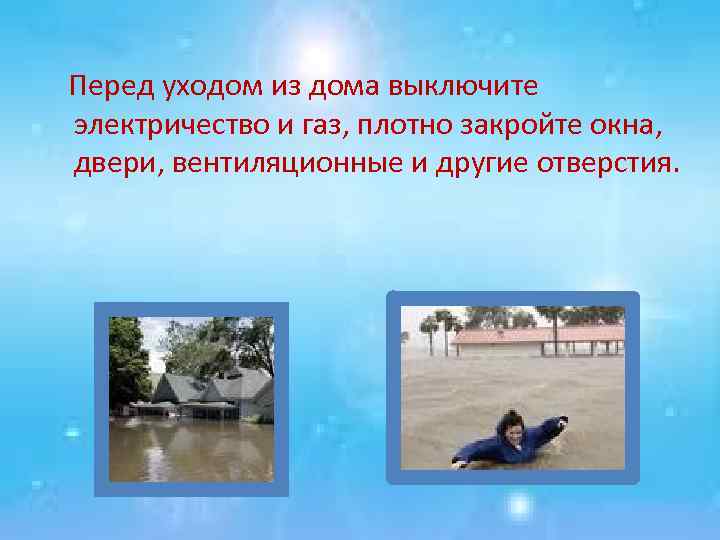 Перед уходом из дома выключите электричество и газ, плотно закройте окна, двери, вентиляционные и другие отверстия.